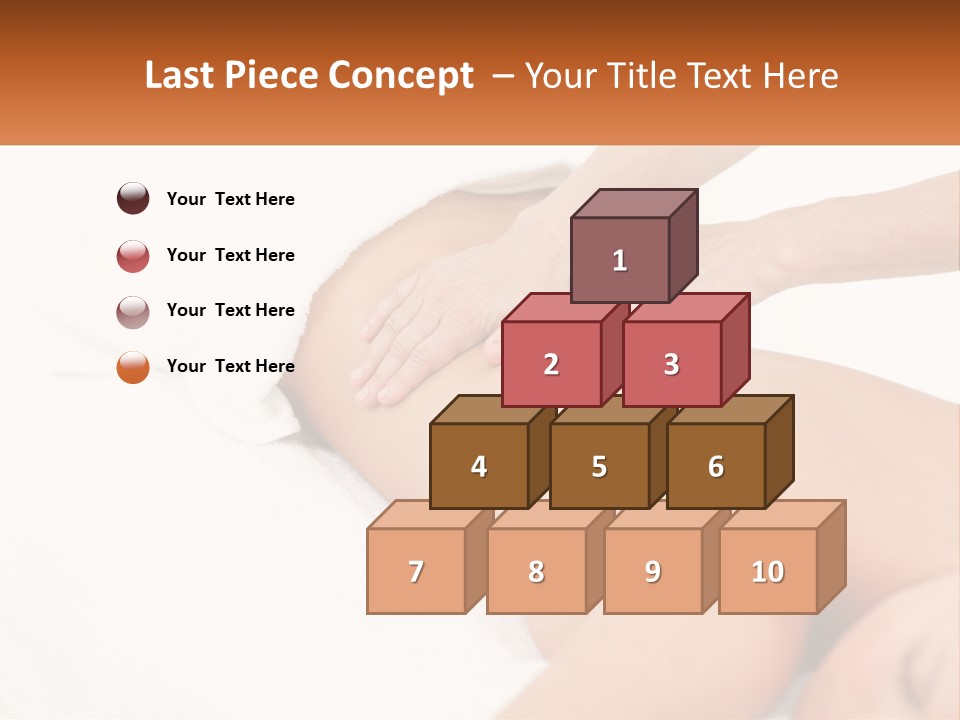 Last Piece Concept – Your Title Text Here

Your Text Here

Your Text Here

Your Text Here

Your Text Here

1
2
3
4
5
6
7
8
9
10